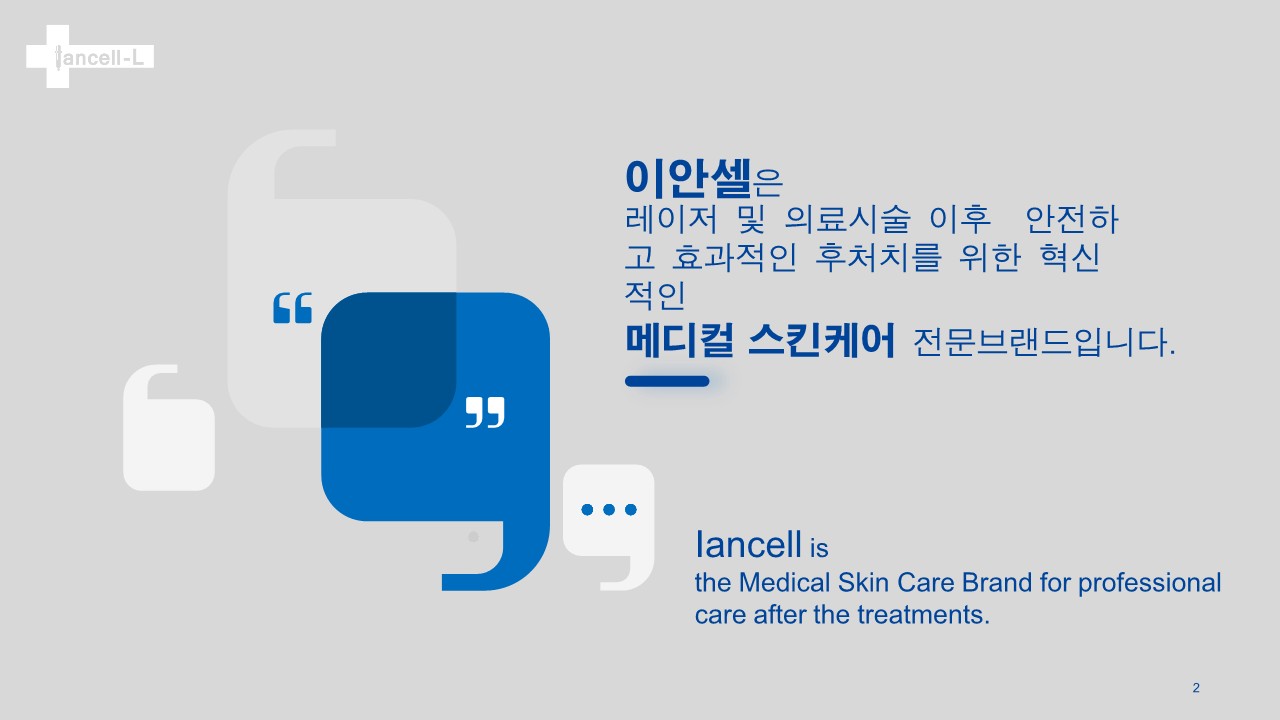 Iancell-L

“ ”

이안셀은
레이저 및 의료시술 이후 안전하고 효과적인 후처치를 위한 혁신적인
메디컬 스킨케어 전문브랜드입니다.

Iancell is
the Medical Skin Care Brand for professional care after the treatments.

2